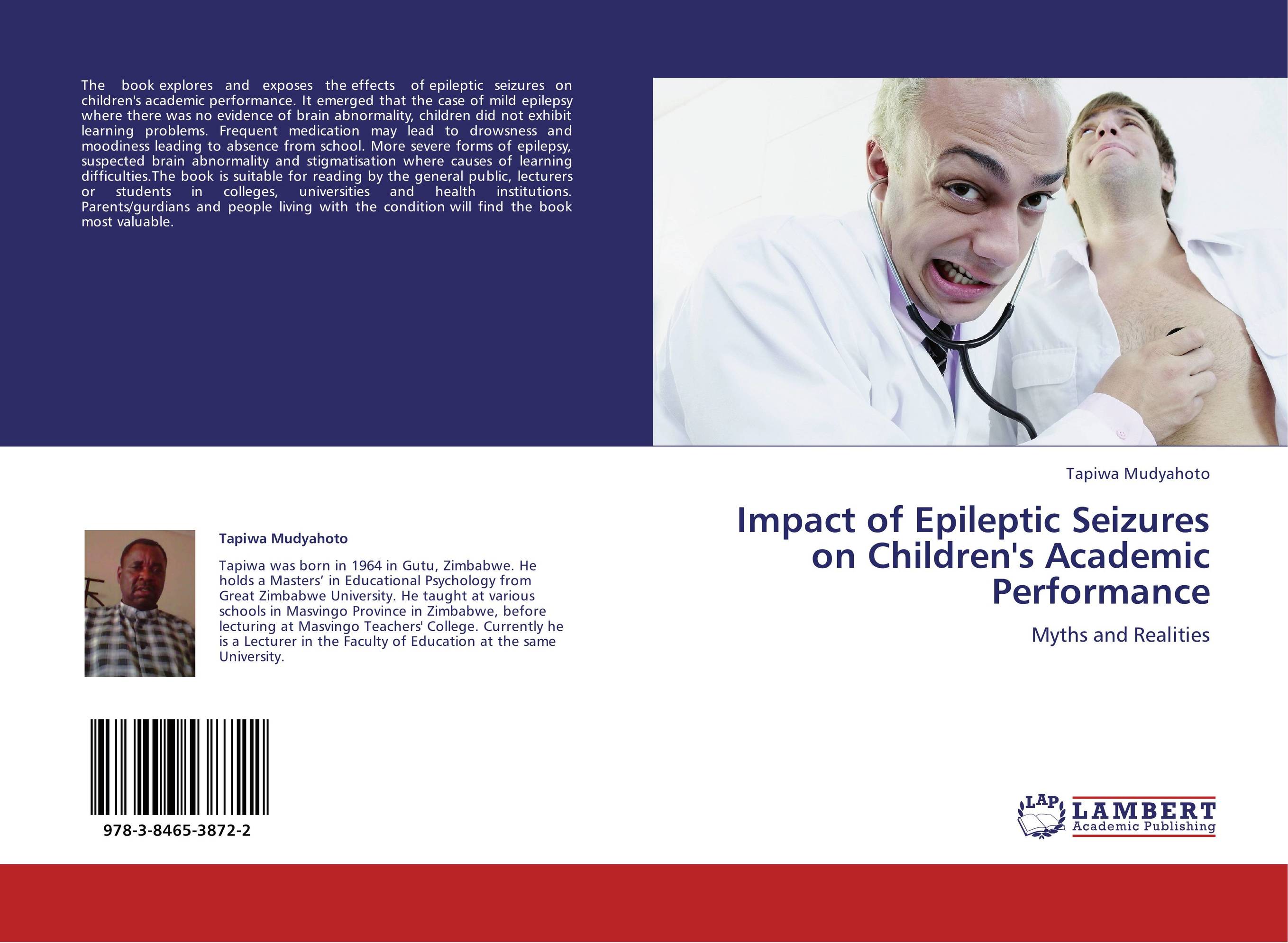 The book explores and exposes the effects of epileptic seizures on children's academic performance. It emerged that the case of mild epilepsy where there was no evidence of brain abnormality, children did not exhibit learning problems. Frequent medication may lead to drowsness and moodiness leading to absence from school. More severe forms of epilepsy, suspected brain abnormality and stigmatisation where causes of learning difficulties.The book is suitable for reading by the general public, lecturers or students in colleges, universities and health institutions. Parents/gurdians and people living with the condition will find the book most valuable.

Tapiwa Mudyahoto

Impact of Epileptic Seizures on Children's Academic Performance

Myths and Realities

Tapiwa Mudyahoto

Tapiwa was born in 1964 in Gutu, Zimbabwe. He holds a Masters' in Educational Psychology from Great Zimbabwe University. He taught at various schools in Masvingo Province in Zimbabwe, before lecturing at Masvingo Teachers' College. Currently he is a Lecturer in the Faculty of Education at the same University.

978-3-8465-3872-2

LAP LAMBERT Academic Publishing